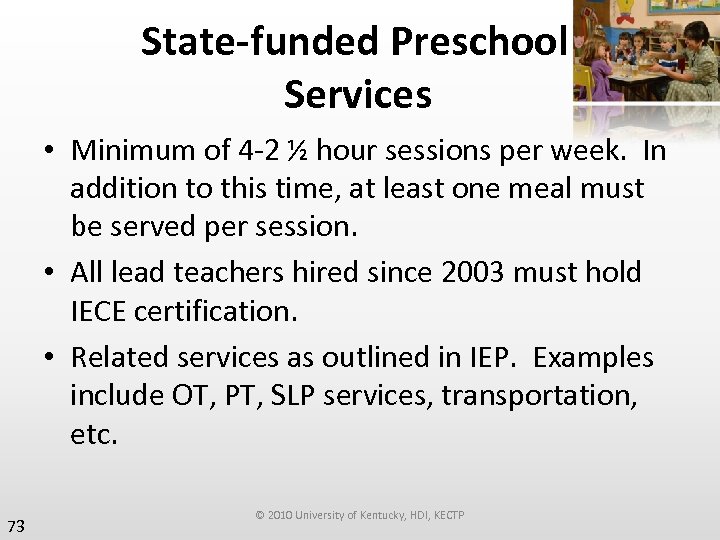 State-funded Preschool Services

• Minimum of 4-2 ½ hour sessions per week. In addition to this time, at least one meal must be served per session.

• All lead teachers hired since 2003 must hold IECE certification.

• Related services as outlined in IEP. Examples include OT, PT, SLP services, transportation, etc.

© 2010 University of Kentucky, HDI, KECTP

73